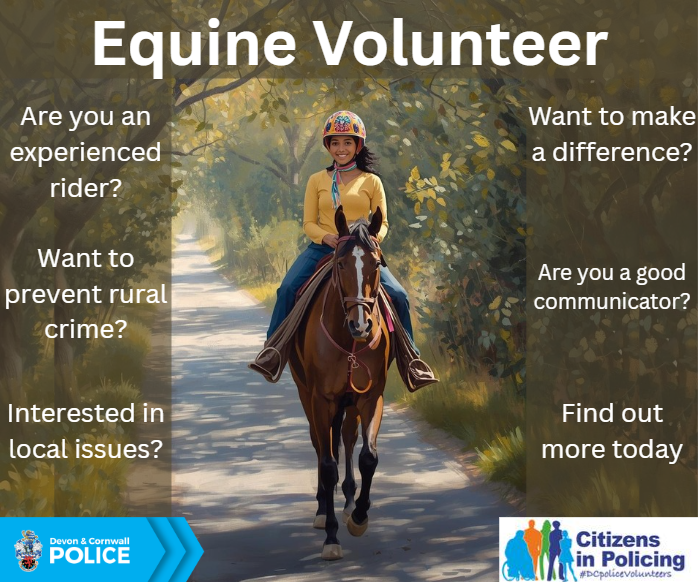 Equine Volunteer

Are you an experienced rider?

Want to prevent rural crime?

Interested in local issues?

Want to make a difference?

Are you a good communicator?

Find out more today

Devon & Cornwall POLICE

Citizens in Policing #DCpoliceVolunteers